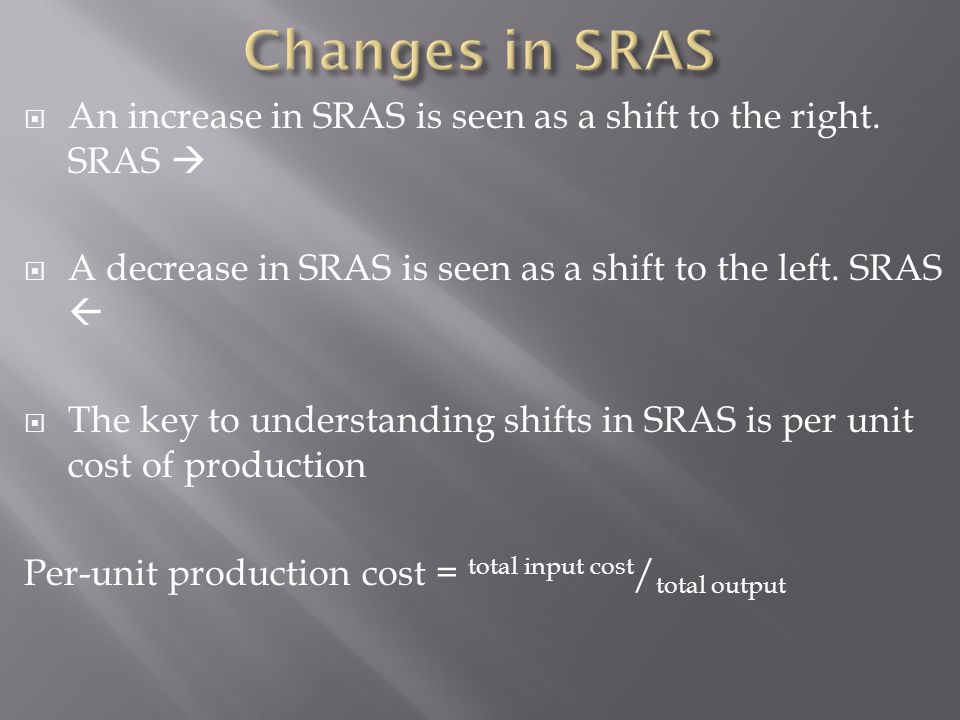 Changes in SRAS

An increase in SRAS is seen as a shift to the right. SRAS →

A decrease in SRAS is seen as a shift to the left. SRAS ←

The key to understanding shifts in SRAS is per unit cost of production

Per-unit production cost = $^{\text{total input cost}}/_{\text{total output}}$